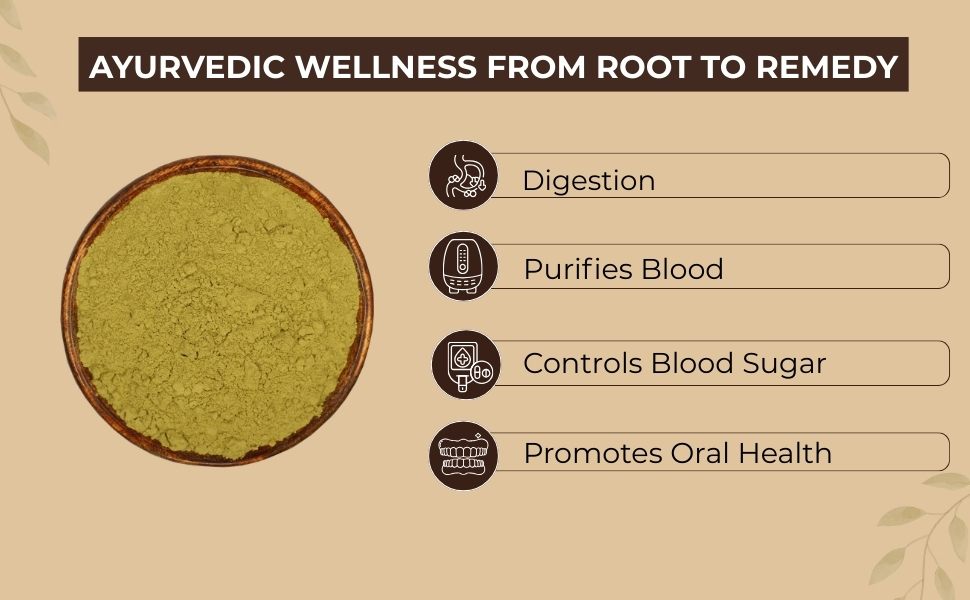 AYURVEDIC WELLNESS FROM ROOT TO REMEDY

Digestion

Purifies Blood

Controls Blood Sugar

Promotes Oral Health